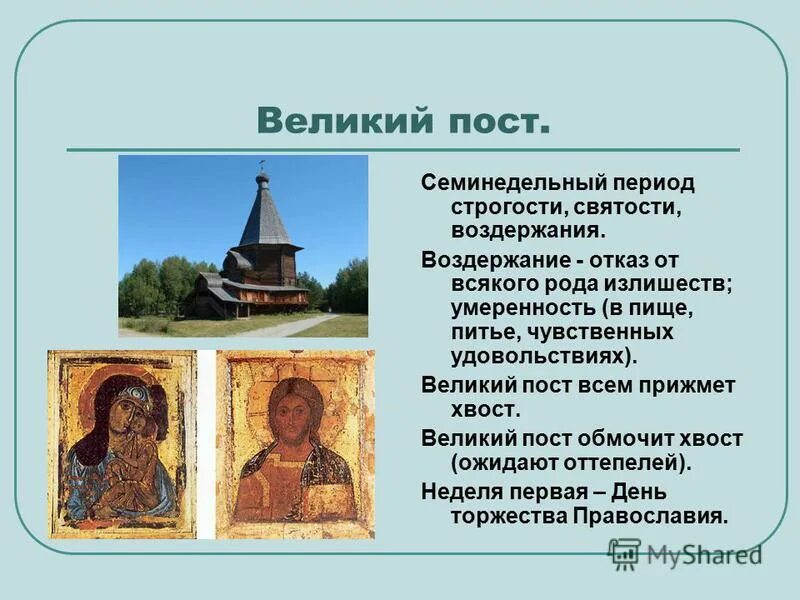 Великий пост.

Семинедельный период строгости, святости, воздержания.

Воздержание - отказ от всякого рода излишеств; умеренность (в пище, питье, чувственных удовольствиях).

Великий пост всем прижмет хвост.

Великий пост обмочит хвост (ожидают оттепелей).

Неделя первая – День торжества Православия.

MyShared